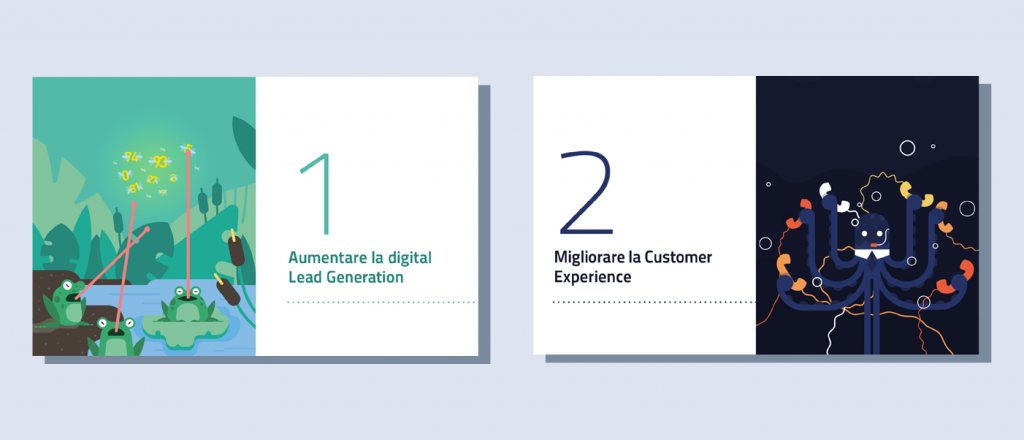 1

Aumentare la digital Lead Generation

2

Migliorare la Customer Experience